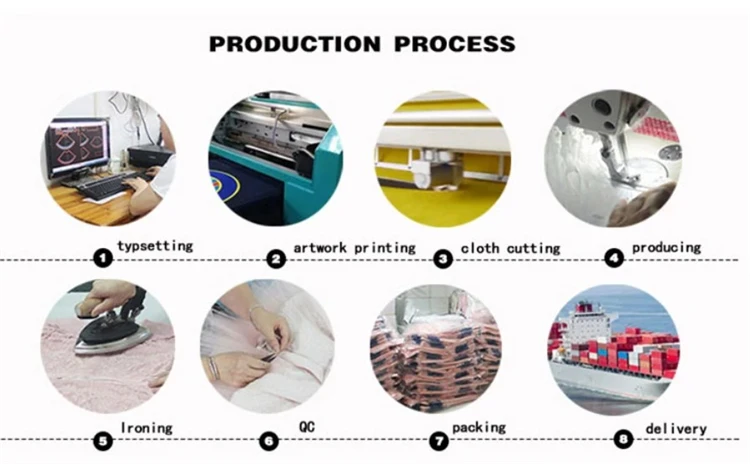 PRODUCTION PROCESS

1 typsetting
2 artwork printing
3 cloth cutting
4 producing

5 Ironing
6 QC
7 packing
8 delivery